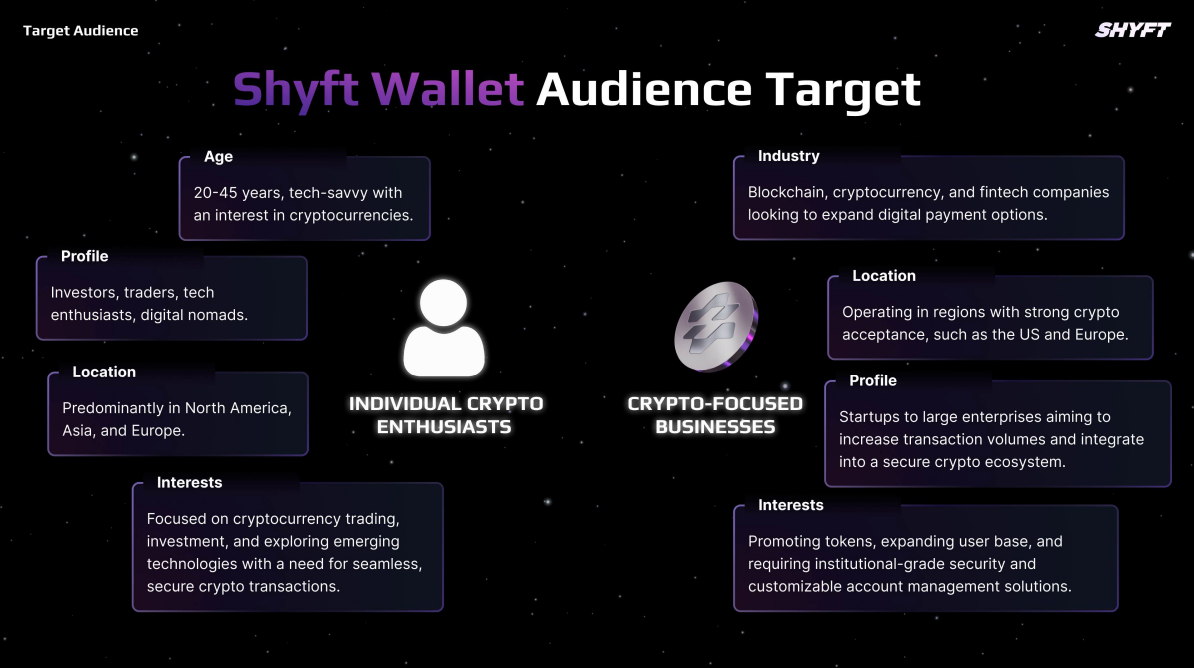 Target Audience

SHYFT

Shyft Wallet Audience Target

Age
20-45 years, tech-savvy with an interest in cryptocurrencies.

Profile
Investors, traders, tech enthusiasts, digital nomads.

Location
Predominantly in North America, Asia, and Europe.

Interests
Focused on cryptocurrency trading, investment, and exploring emerging technologies with a need for seamless, secure crypto transactions.

INDIVIDUAL CRYPTO ENTHUSIASTS

CRYPTO-FOCUSED BUSINESSES

Industry
Blockchain, cryptocurrency, and fintech companies looking to expand digital payment options.

Location
Operating in regions with strong crypto acceptance, such as the US and Europe.

Profile
Startups to large enterprises aiming to increase transaction volumes and integrate into a secure crypto ecosystem.

Interests
Promoting tokens, expanding user base, and requiring institutional-grade security and customizable account management solutions.